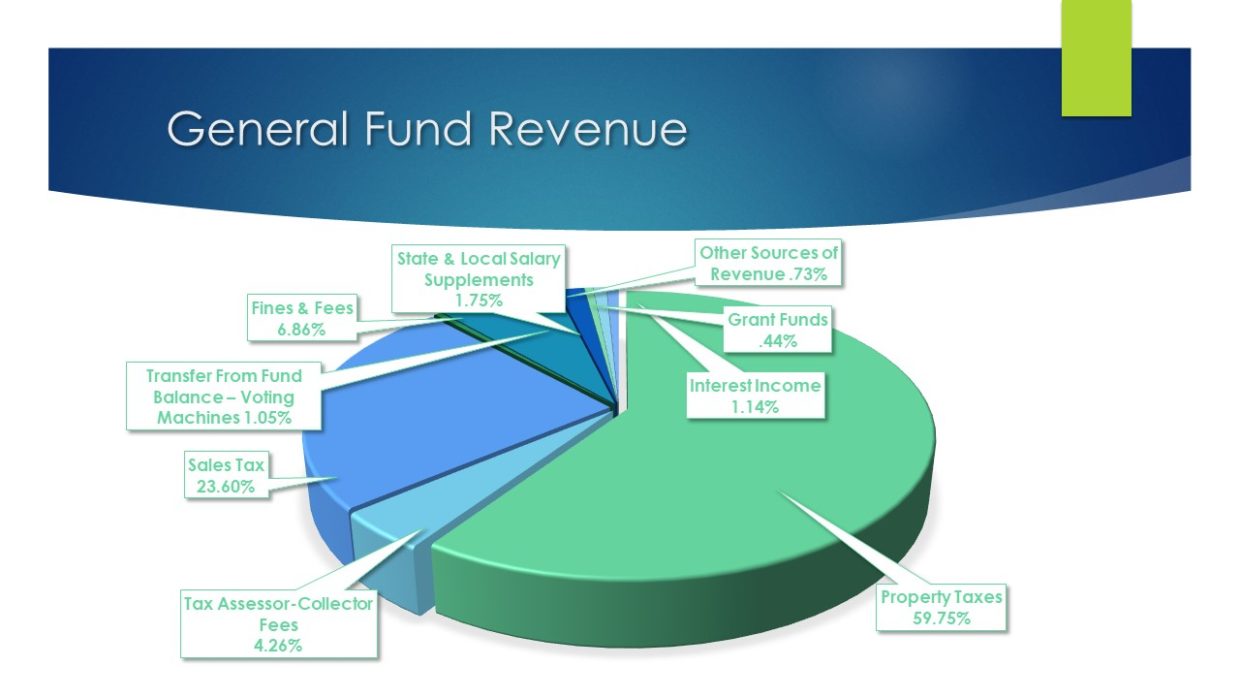 General Fund Revenue

State & Local Salary Supplements 1.75%

Other Sources of Revenue .73%

Fines & Fees 6.86%

Grant Funds .44%

Transfer From Fund Balance – Voting Machines 1.05%

Interest Income 1.14%

Sales Tax 23.60%

Tax Assessor-Collector Fees 4.26%

Property Taxes 59.75%